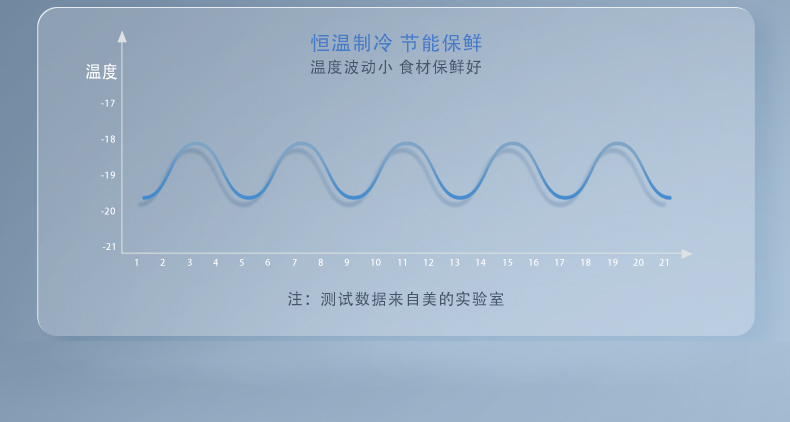 恒温制冷 节能保鲜
温度波动小 食材保鲜好

温度

-17
-18
-19
-20
-21

1 2 3 4 5 6 7 8 9 10 11 12 13 14 15 16 17 18 19 20 21

注：测试数据来自美的实验室